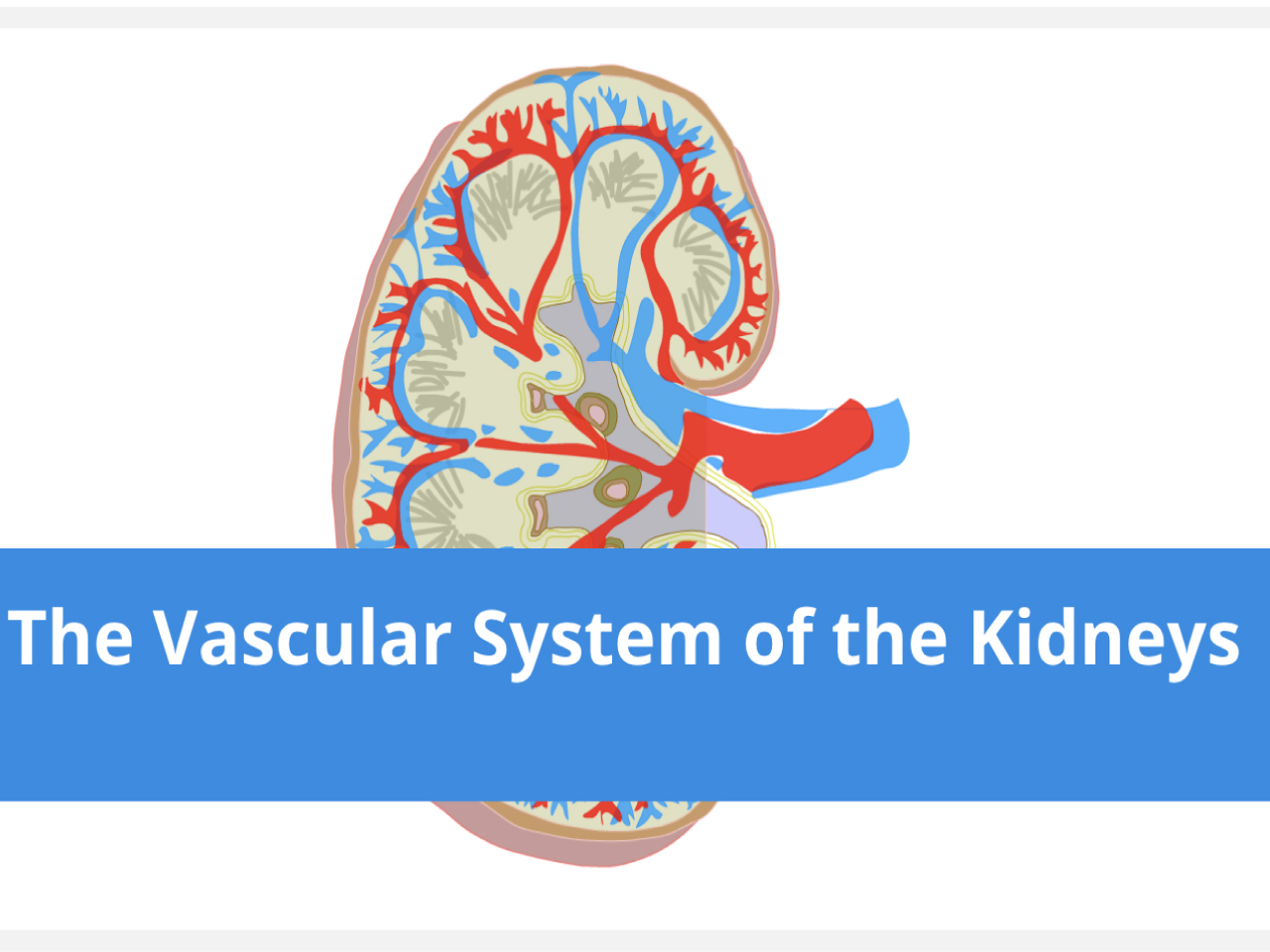 The Vascular System of the Kidneys